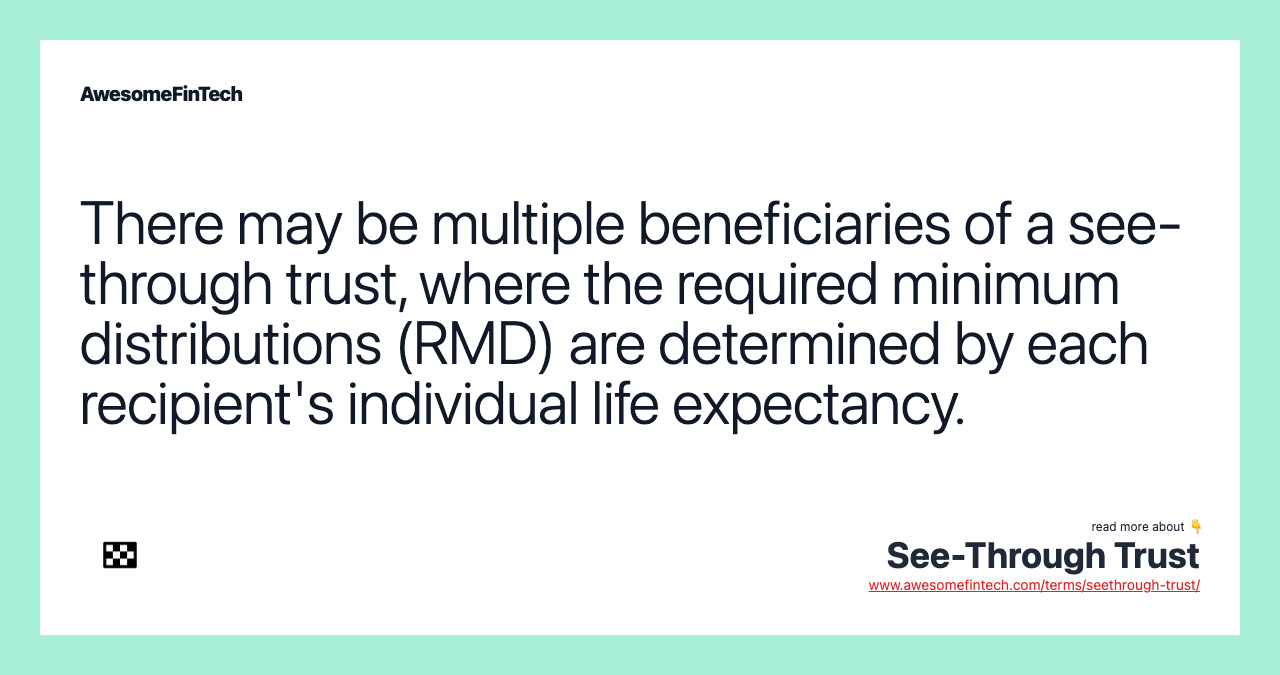 AwesomeFinTech

There may be multiple beneficiaries of a see-through trust, where the required minimum distributions (RMD) are determined by each recipient's individual life expectancy.

read more about 👇
See-Through Trust
www.awesomefintech.com/terms/seethrough-trust/